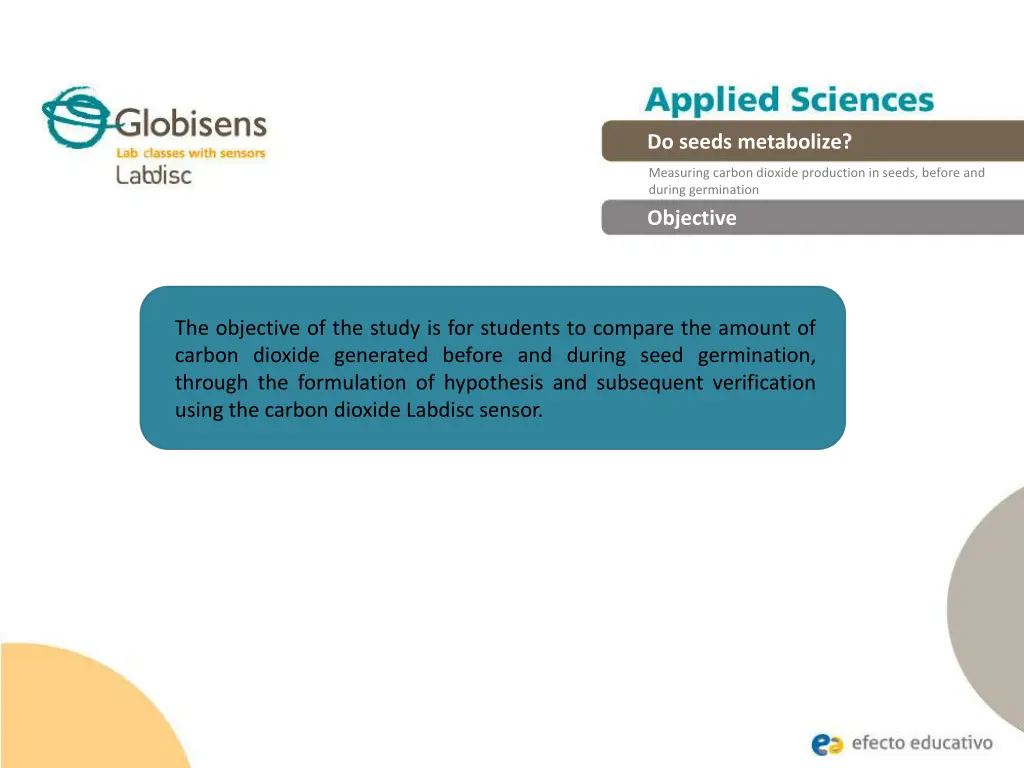 Globisens
Lab classes with sensors
Labdisc

Applied Sciences

Do seeds metabolize?

Measuring carbon dioxide production in seeds, before and during germination

Objective

The objective of the study is for students to compare the amount of carbon dioxide generated before and during seed germination, through the formulation of hypothesis and subsequent verification using the carbon dioxide Labdisc sensor.

efecto educativo